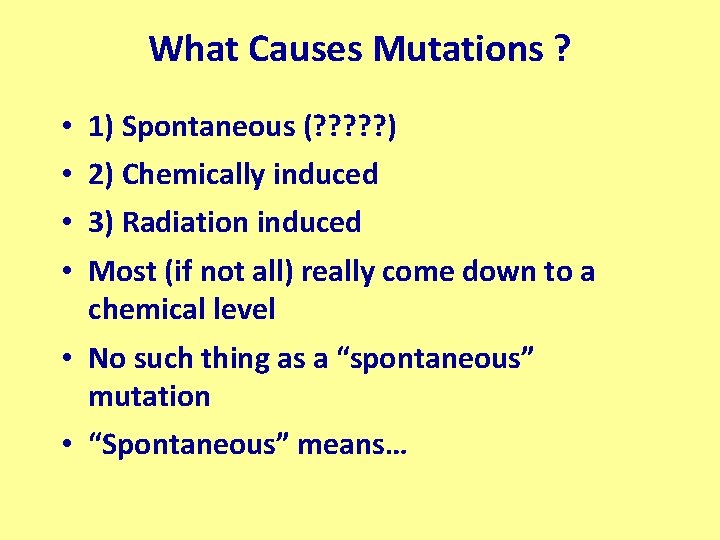 What Causes Mutations ?

• 1) Spontaneous (?????)
• 2) Chemically induced
• 3) Radiation induced
• Most (if not all) really come down to a chemical level
• No such thing as a “spontaneous” mutation
• “Spontaneous” means…